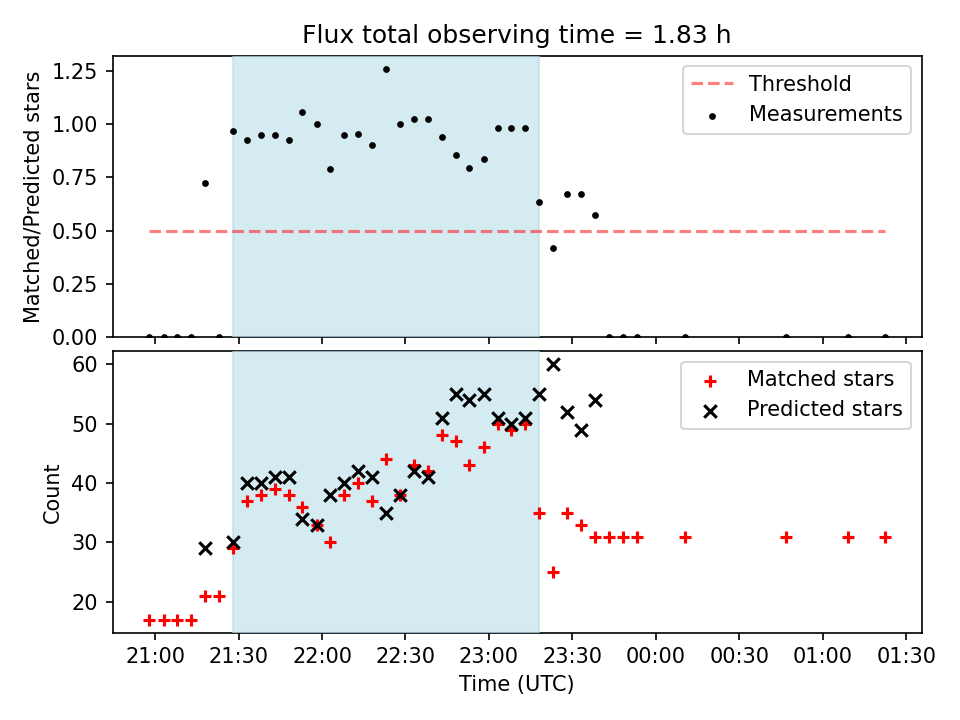 Flux total observing time = 1.83 h

Matched/Predicted stars

1.25
1.00
0.75
0.50
0.25
0.00

Threshold
Measurements

Count

60
50
40
30
20

Matched stars
Predicted stars

21:00 21:30 22:00 22:30 23:00 23:30 00:00 00:30 01:00 01:30

Time (UTC)